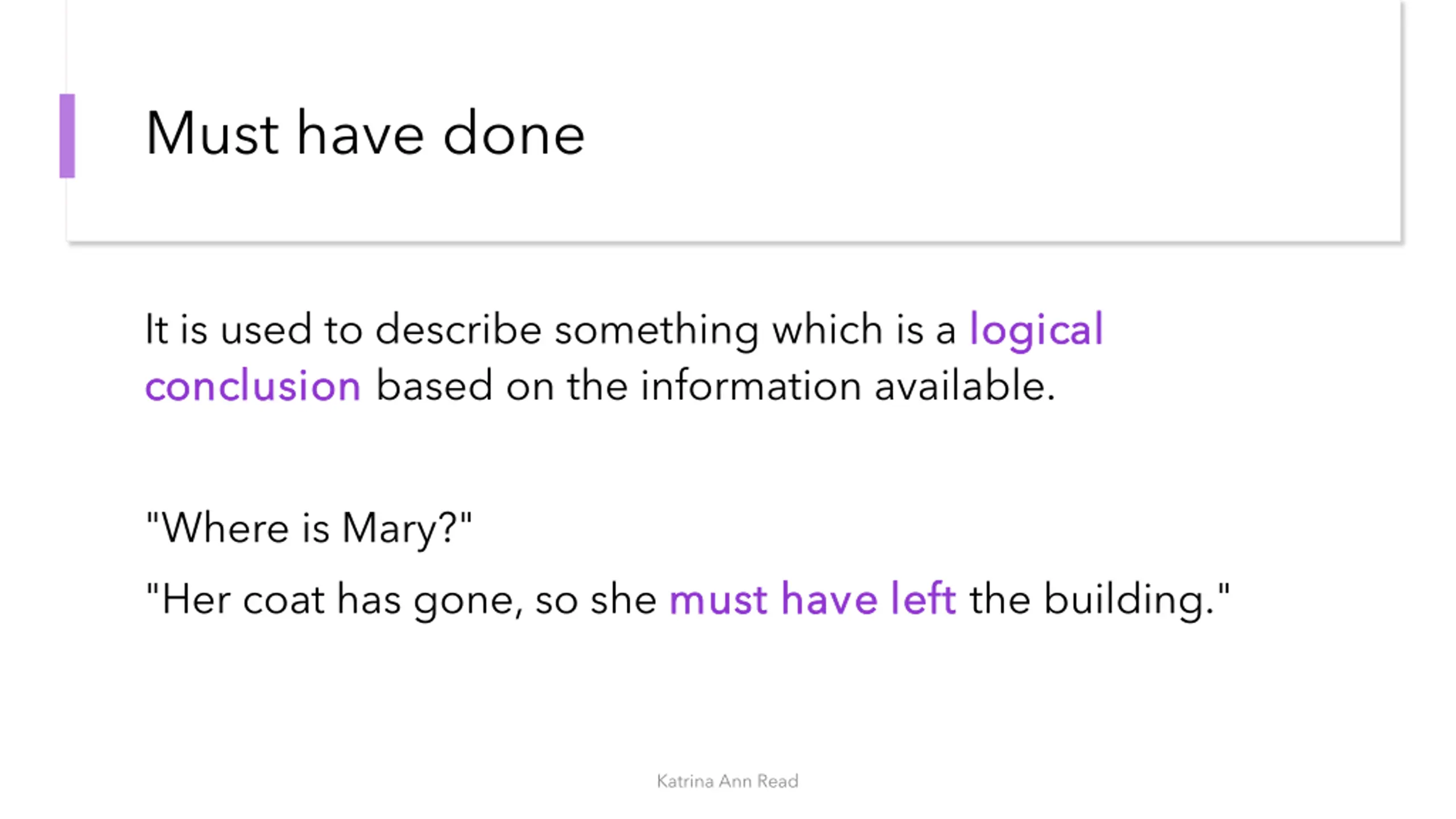 Must have done

It is used to describe something which is a logical conclusion based on the information available.

"Where is Mary?"

"Her coat has gone, so she must have left the building."

Katrina Ann Read